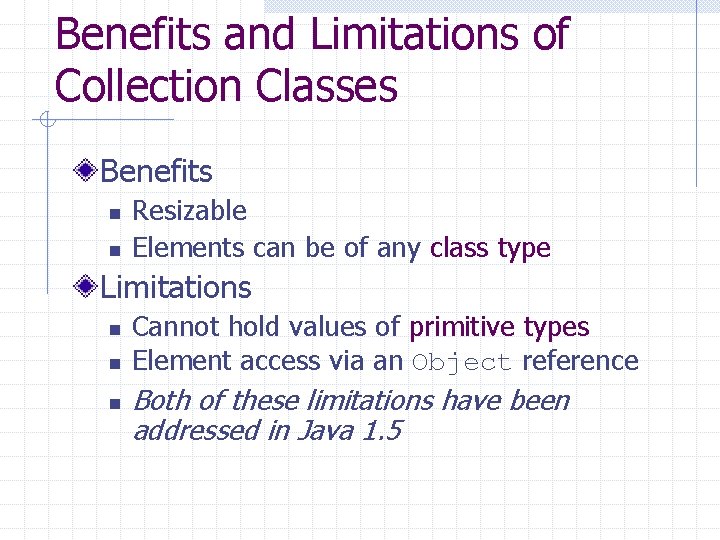 Benefits and Limitations of Collection Classes

Benefits
Resizable
Elements can be of any class type

Limitations
Cannot hold values of primitive types
Element access via an Object reference
Both of these limitations have been addressed in Java 1.5